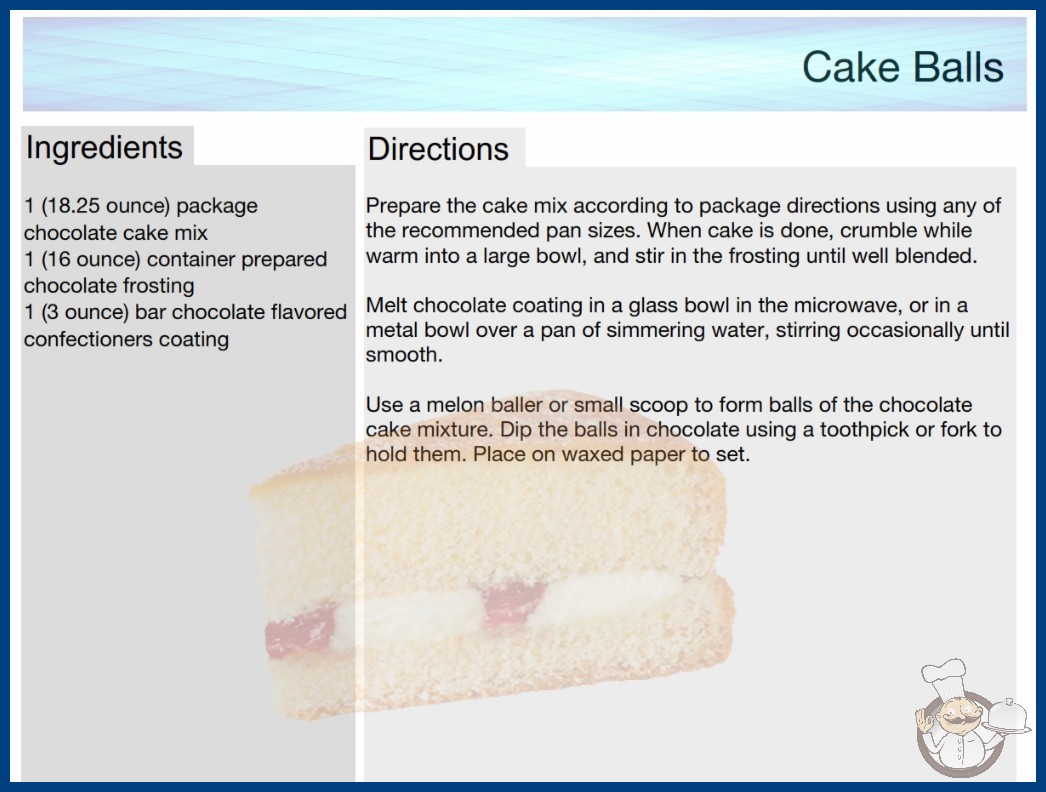 Cake Balls

Ingredients

1 (18.25 ounce) package chocolate cake mix
1 (16 ounce) container prepared chocolate frosting
1 (3 ounce) bar chocolate flavored confectioners coating

Directions

Prepare the cake mix according to package directions using any of the recommended pan sizes. When cake is done, crumble while warm into a large bowl, and stir in the frosting until well blended.

Melt chocolate coating in a glass bowl in the microwave, or in a metal bowl over a pan of simmering water, stirring occasionally until smooth.

Use a melon baller or small scoop to form balls of the chocolate cake mixture. Dip the balls in chocolate using a toothpick or fork to hold them. Place on waxed paper to set.